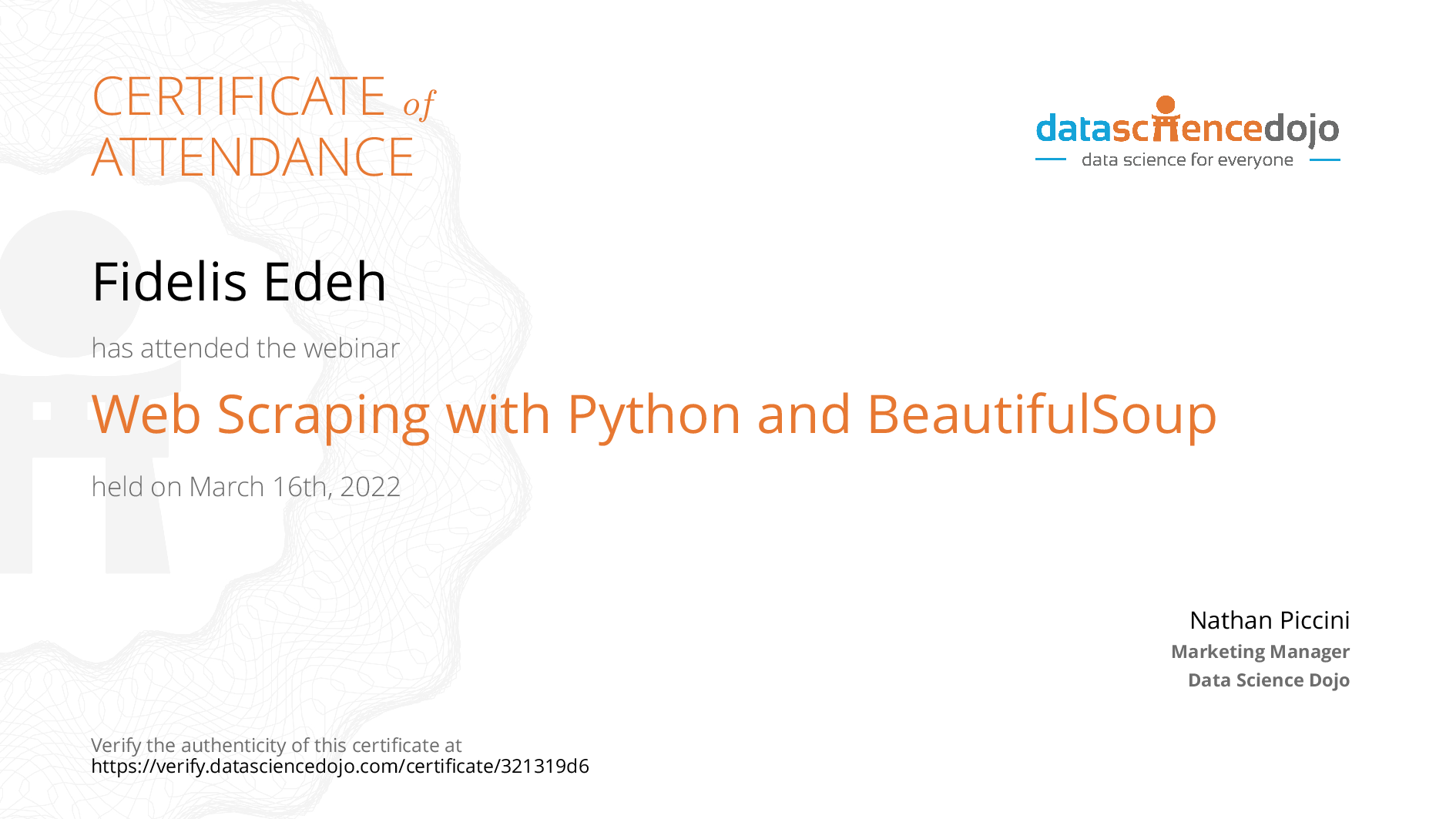 CERTIFICATE of ATTENDANCE

datasciencedojo
data science for everyone

Fidelis Edeh

has attended the webinar

Web Scraping with Python and BeautifulSoup

held on March 16th, 2022

Nathan Piccini
Marketing Manager
Data Science Dojo

Verify the authenticity of this certificate at
https://verify.datasciencedojo.com/certificate/321319d6